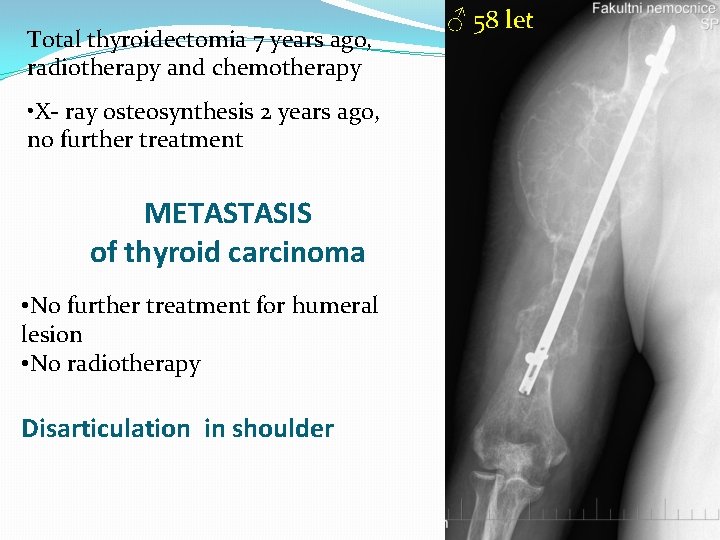 Total thyroidectomia 7 years ago, radiotherapy and chemotherapy

•X- ray osteosynthesis 2 years ago, no further treatment

METASTASIS
of thyroid carcinoma

•No further treatment for humeral lesion
•No radiotherapy

Disarticulation in shoulder

♂ 58 let

Fakultni nemocnice
SP